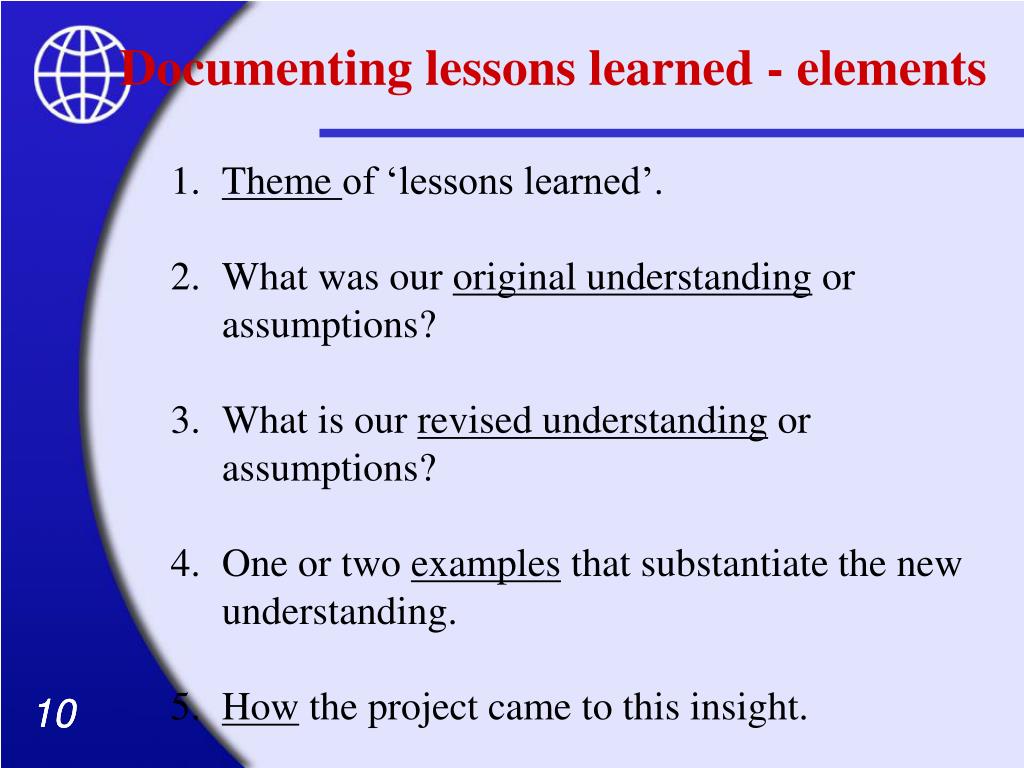 Documenting lessons learned - elements

1. Theme of ‘lessons learned’.

2. What was our original understanding or assumptions?

3. What is our revised understanding or assumptions?

4. One or two examples that substantiate the new understanding.

5. How the project came to this insight.

10